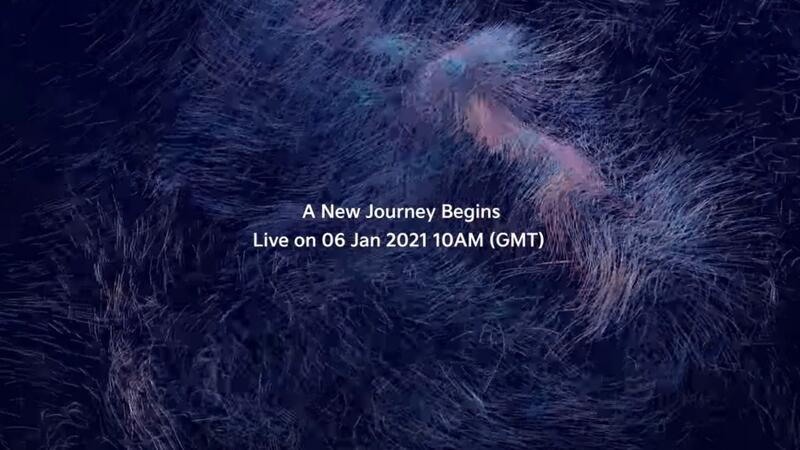 A New Journey Begins
Live on 06 Jan 2021 10AM (GMT)